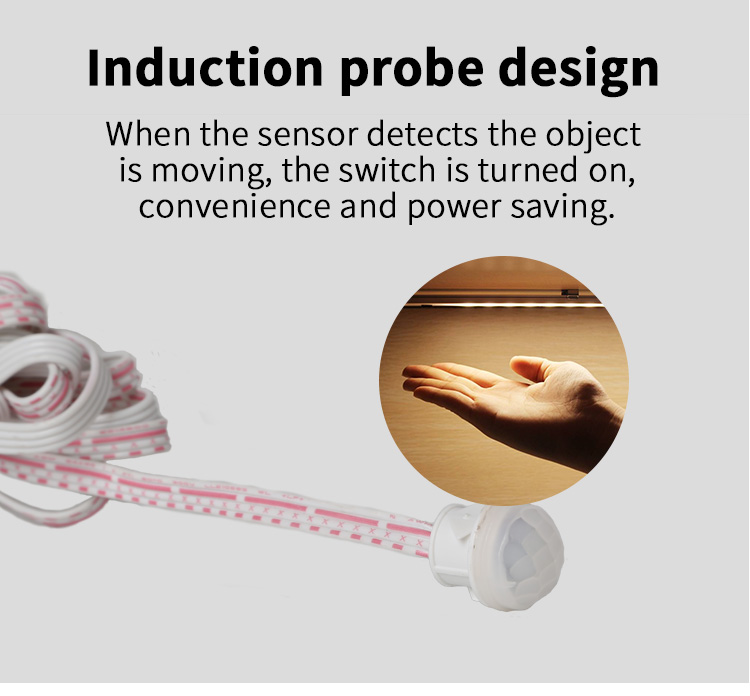 Induction probe design

When the sensor detects the object is moving, the switch is turned on, convenience and power saving.